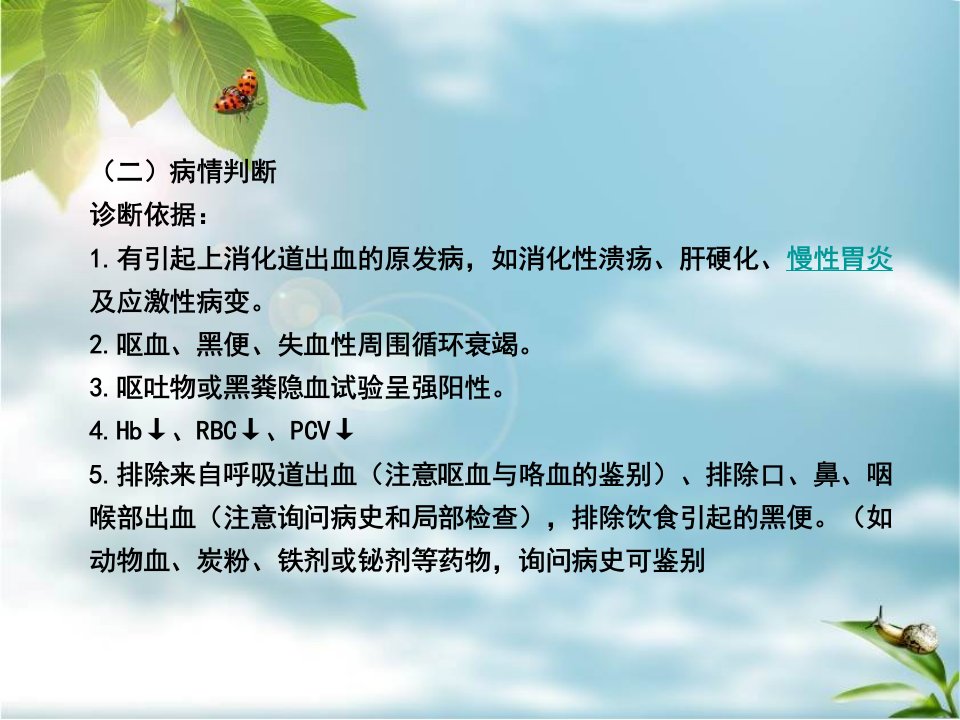 （二）病情判断
诊断依据：
1.有引起上消化道出血的原发病，如消化性溃疡、肝硬化、慢性胃炎及应激性病变。
2.呕血、黑便、失血性周围循环衰竭。
3.呕吐物或黑粪隐血试验呈强阳性。
4.Hb↓、RBC↓、PCV↓
5.排除来自呼吸道出血（注意呕血与咯血的鉴别）、排除口、鼻、咽喉部出血（注意询问病史和局部检查），排除饮食引起的黑便。（如动物血、炭粉、铁剂或铋剂等药物，询问病史可鉴别